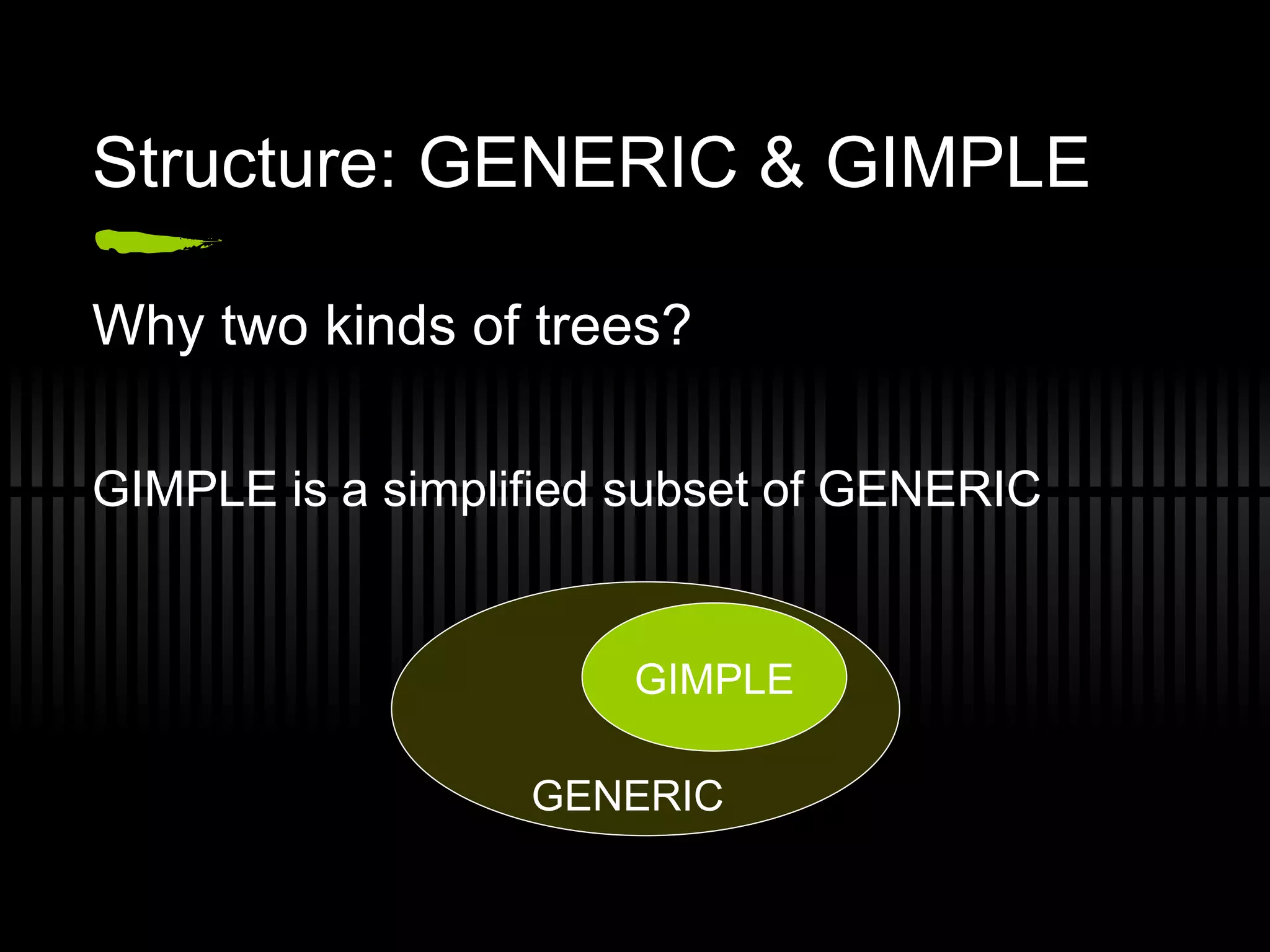 Structure: GENERIC & GIMPLE

Why two kinds of trees?

GIMPLE is a simplified subset of GENERIC

GIMPLE

GENERIC